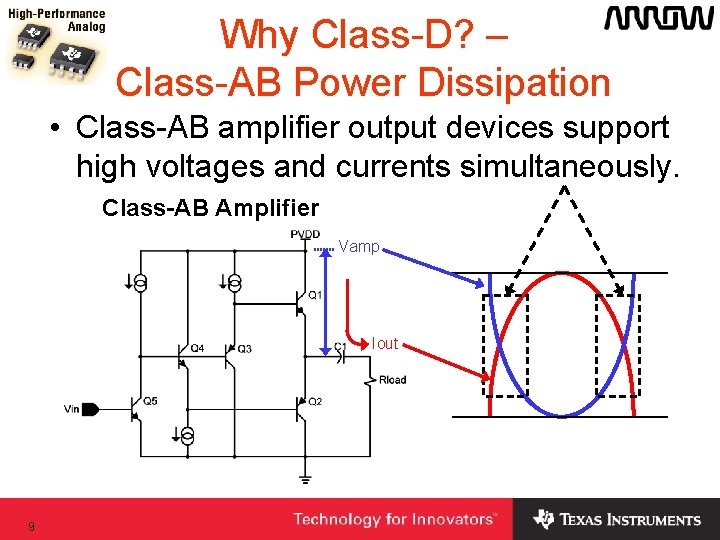 High-Performance Analog

ARROW

Why Class-D? –
Class-AB Power Dissipation

• Class-AB amplifier output devices support high voltages and currents simultaneously.

Class-AB Amplifier

PVDD

Vamp

Q1

Q4

Q3

C1

Iout

Rload

Vin

Q5

Q2

9

Technology for Innovators™

TEXAS INSTRUMENTS